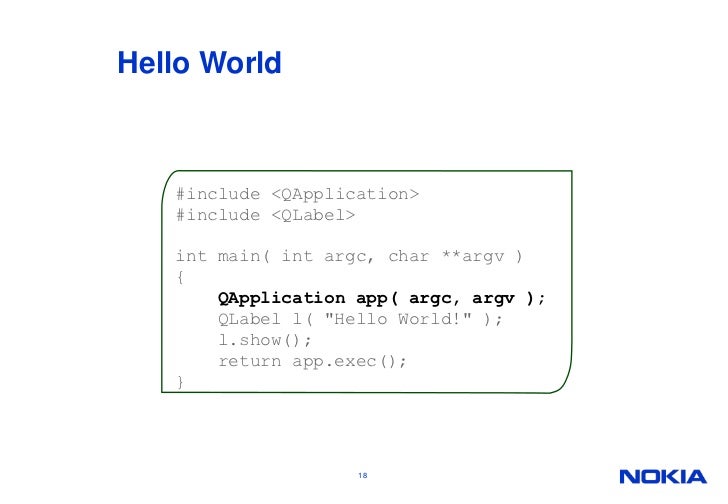 Hello World

#include <QApplication>
#include <QLabel>

int main( int argc, char **argv )
{
    QApplication app( argc, argv );
    QLabel l( "Hello World!" );
    l.show();
    return app.exec();
}

18

NOKIA